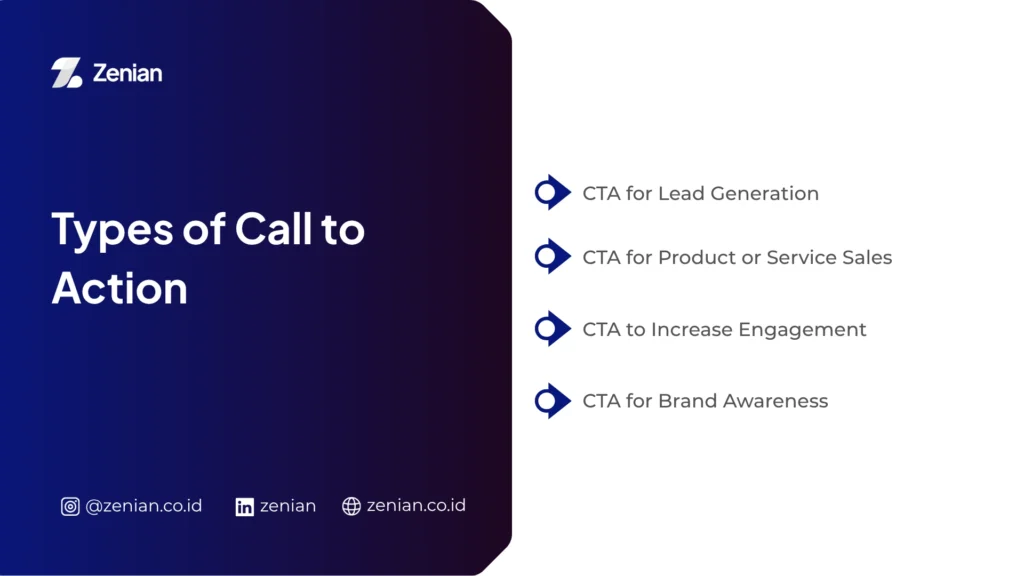 Zenian

Types of Call to Action

@zenian.co.id zenian zenian.co.id

CTA for Lead Generation

CTA for Product or Service Sales

CTA to Increase Engagement

CTA for Brand Awareness